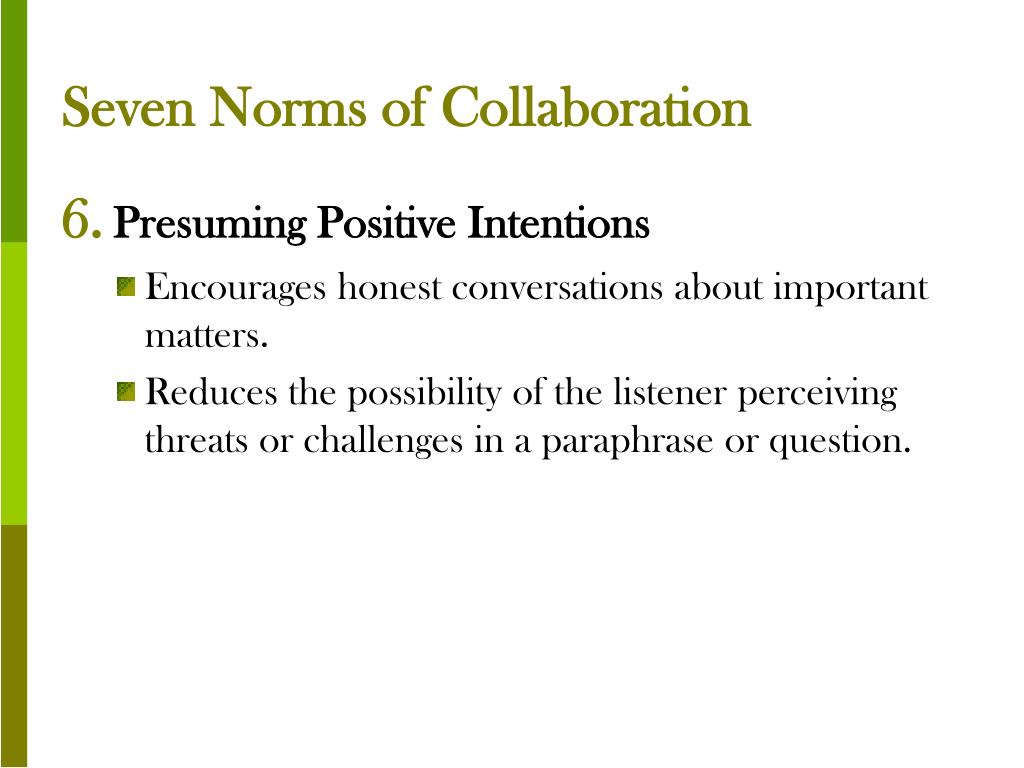 Seven Norms of Collaboration

6. Presuming Positive Intentions

Encourages honest conversations about important matters.

Reduces the possibility of the listener perceiving threats or challenges in a paraphrase or question.